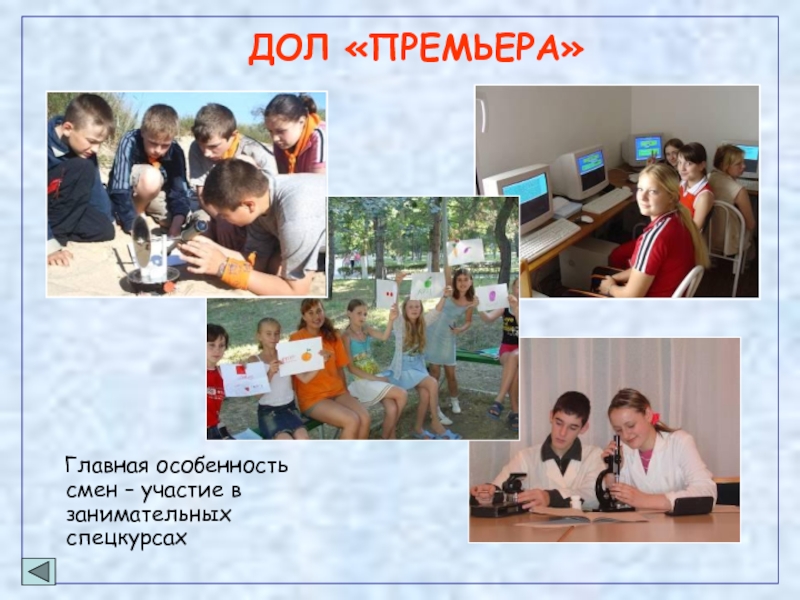 ДОЛ «ПРЕМЬЕРА»

Главная особенность смен – участие в занимательных спецкурсах